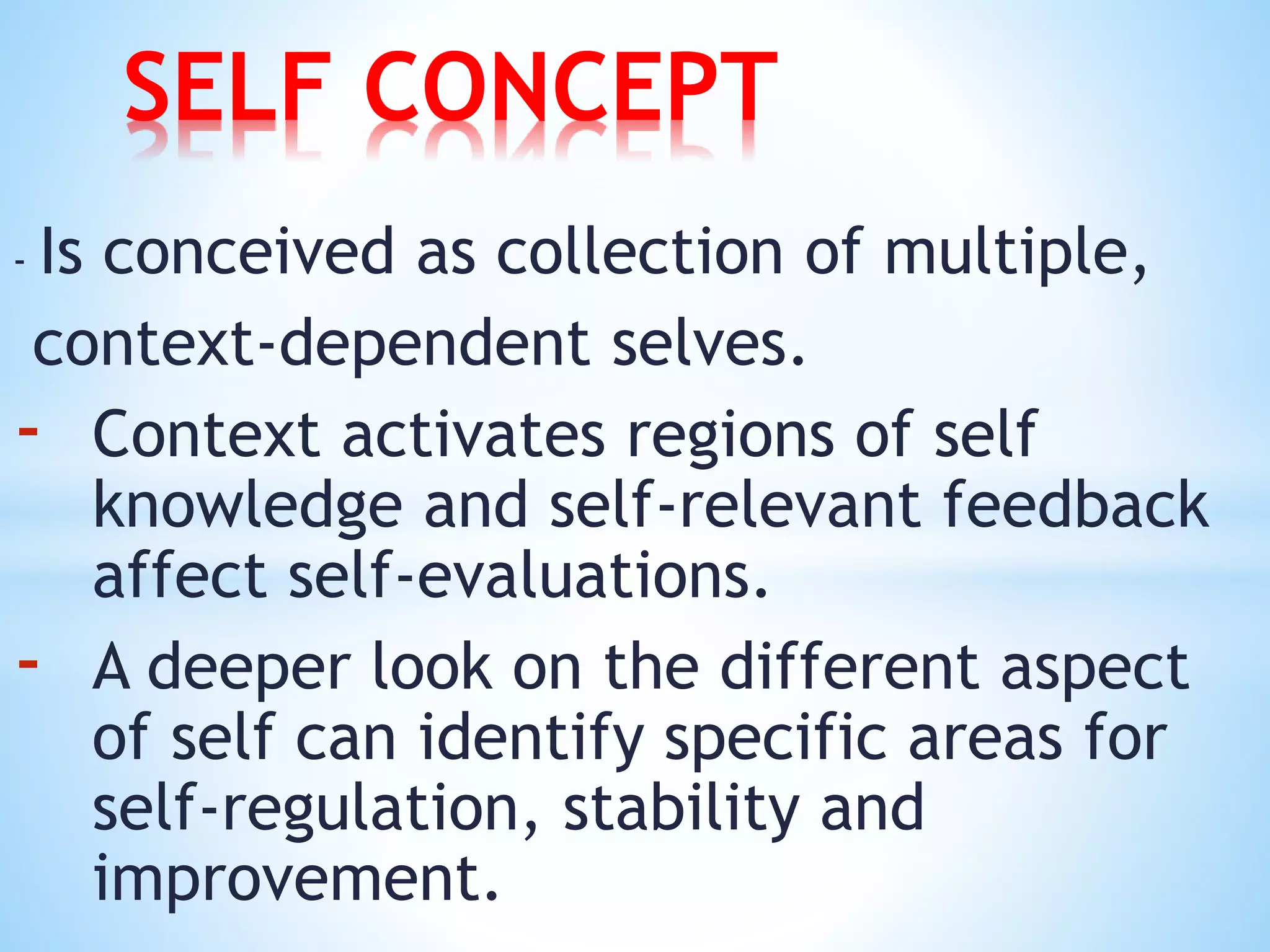 SELF CONCEPT

- Is conceived as collection of multiple, context-dependent selves.

- Context activates regions of self knowledge and self-relevant feedback affect self-evaluations.

- A deeper look on the different aspect of self can identify specific areas for self-regulation, stability and improvement.